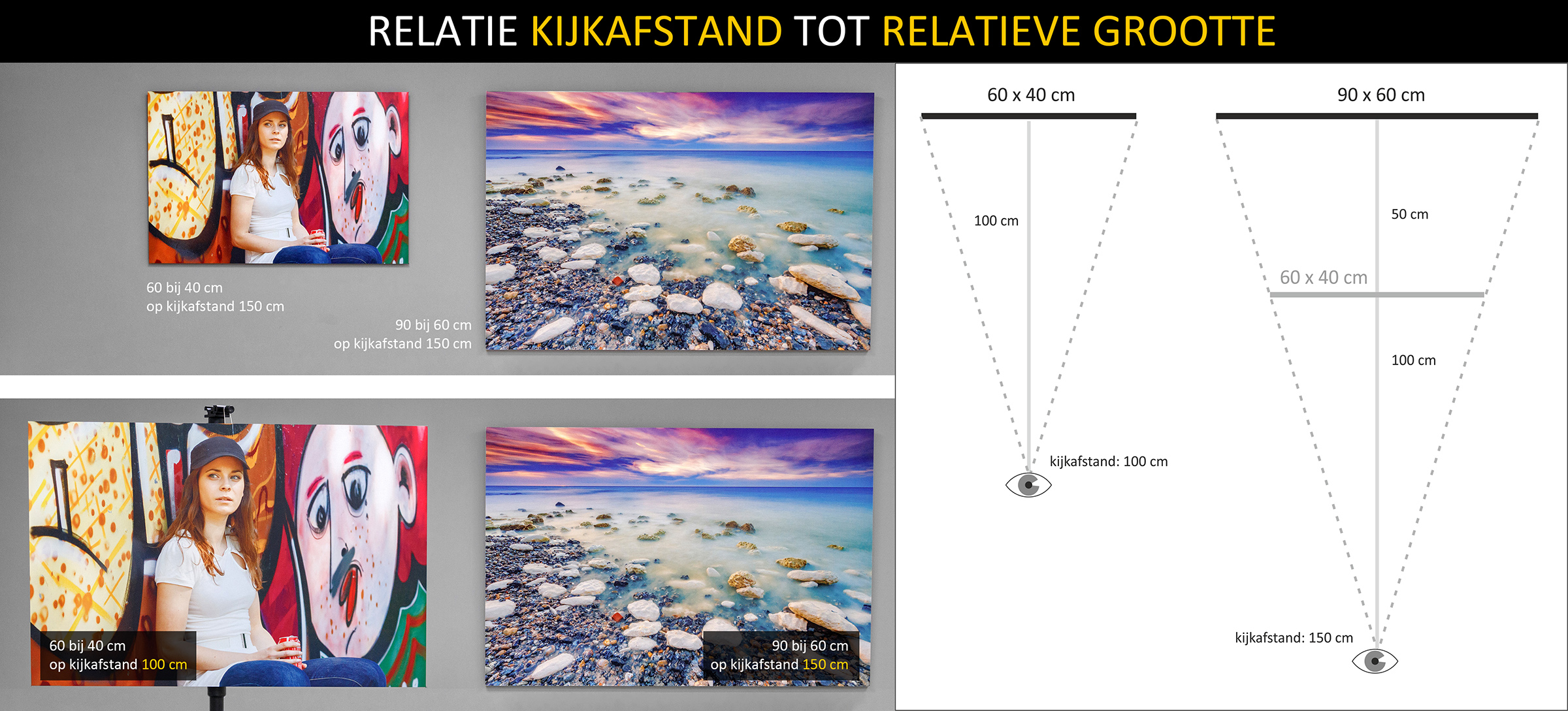 RELATIE KIJKAFSTAND TOT RELATIEVE GROOTTE

60 bij 40 cm
op kijkafstand 150 cm

90 bij 60 cm
op kijkafstand 150 cm

60 bij 40 cm
op kijkafstand 100 cm

90 bij 60 cm
op kijkafstand 150 cm

60 x 40 cm

100 cm

kijkafstand: 100 cm

90 x 60 cm

50 cm

60 x 40 cm

100 cm

kijkafstand: 150 cm